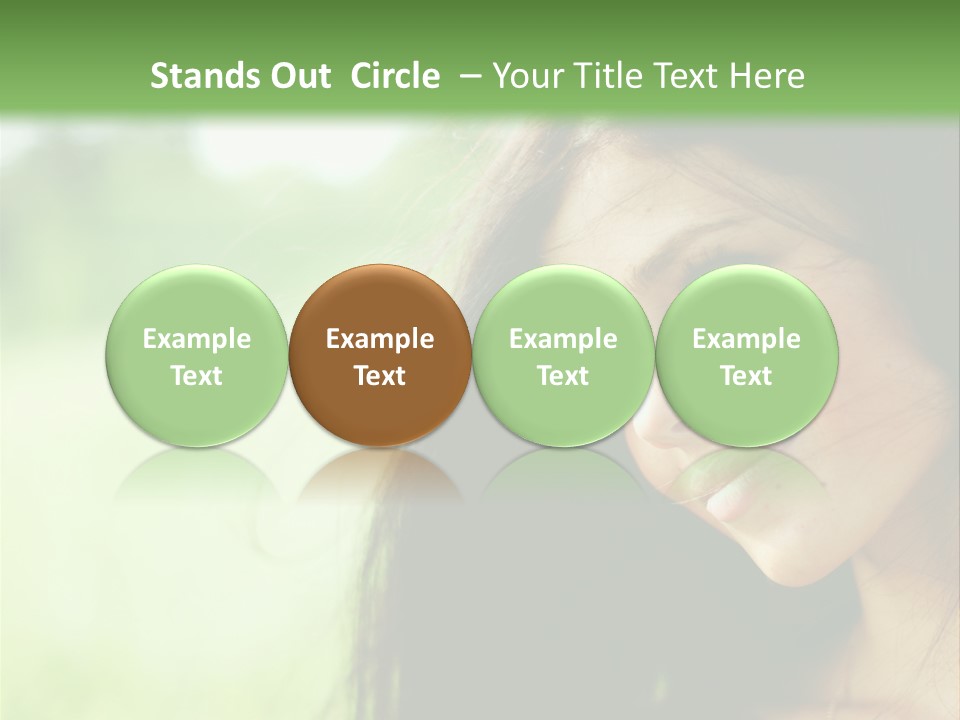 Stands Out Circle – Your Title Text Here

Example Text

Example Text

Example Text

Example Text